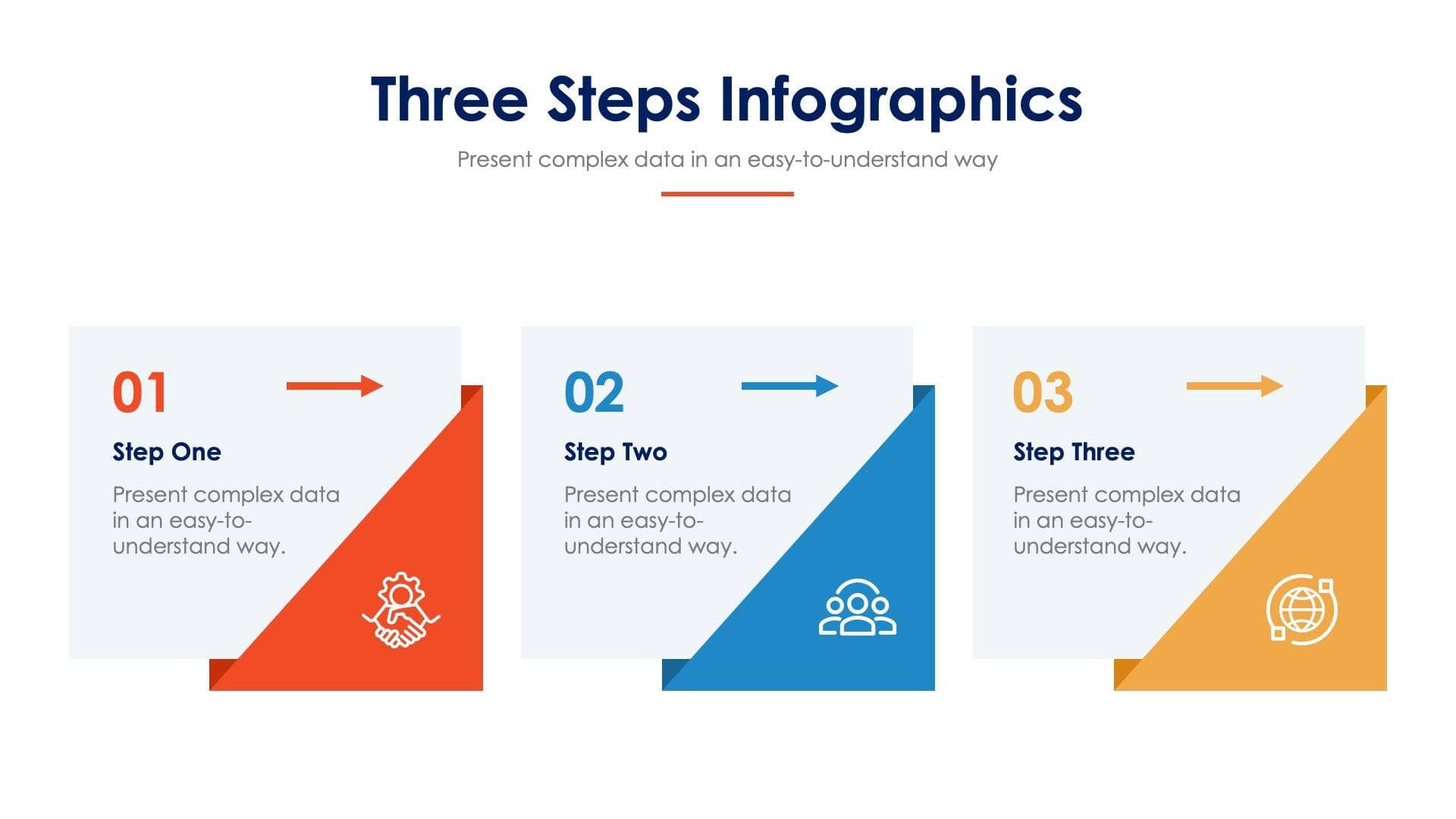 Three Steps Infographics

Present complex data in an easy-to-understand way

01

Step One

Present complex data in an easy-to-understand way.

02

Step Two

Present complex data in an easy-to-understand way.

03

Step Three

Present complex data in an easy-to-understand way.